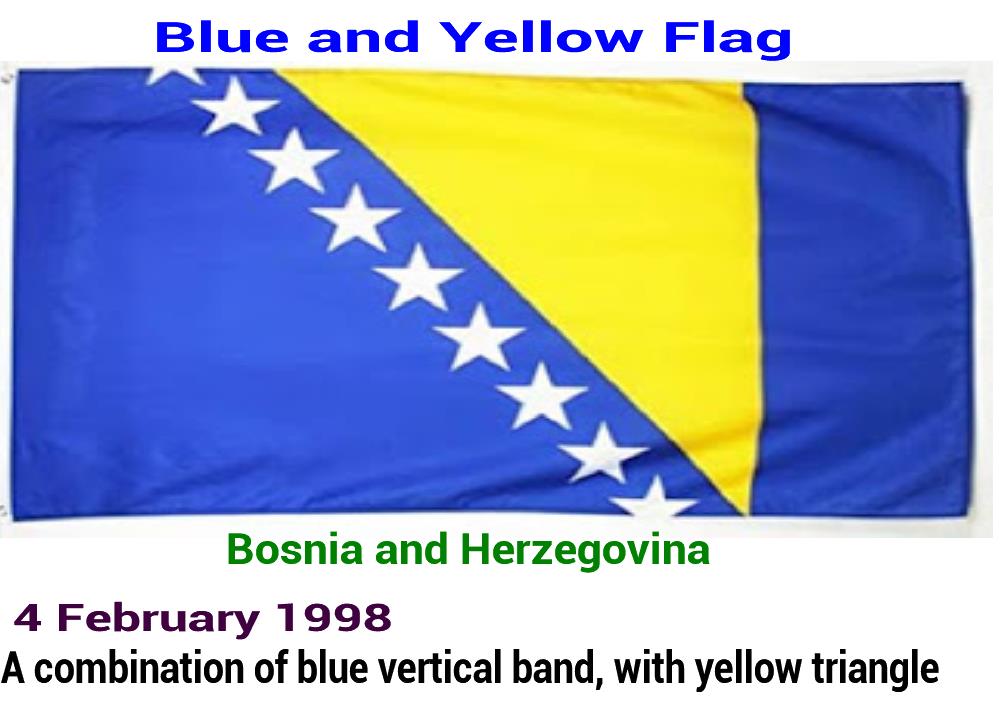 Blue and Yellow Flag

Bosnia and Herzegovina

4 February 1998

A combination of blue vertical band, with yellow triangle